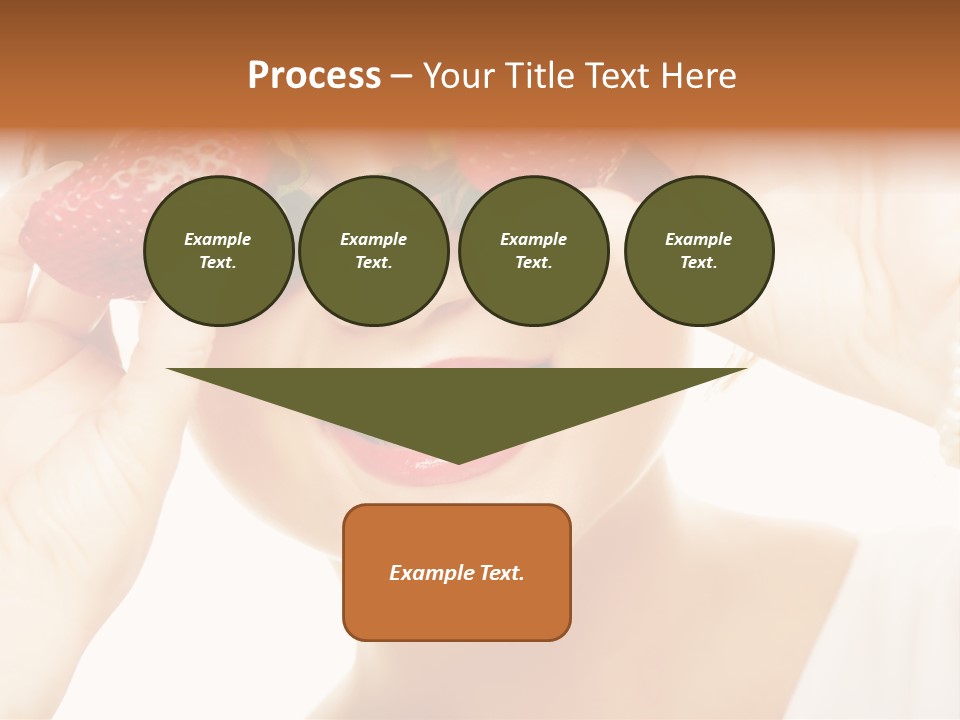 Process – Your Title Text Here

Example Text.

Example Text.

Example Text.

Example Text.

Example Text.